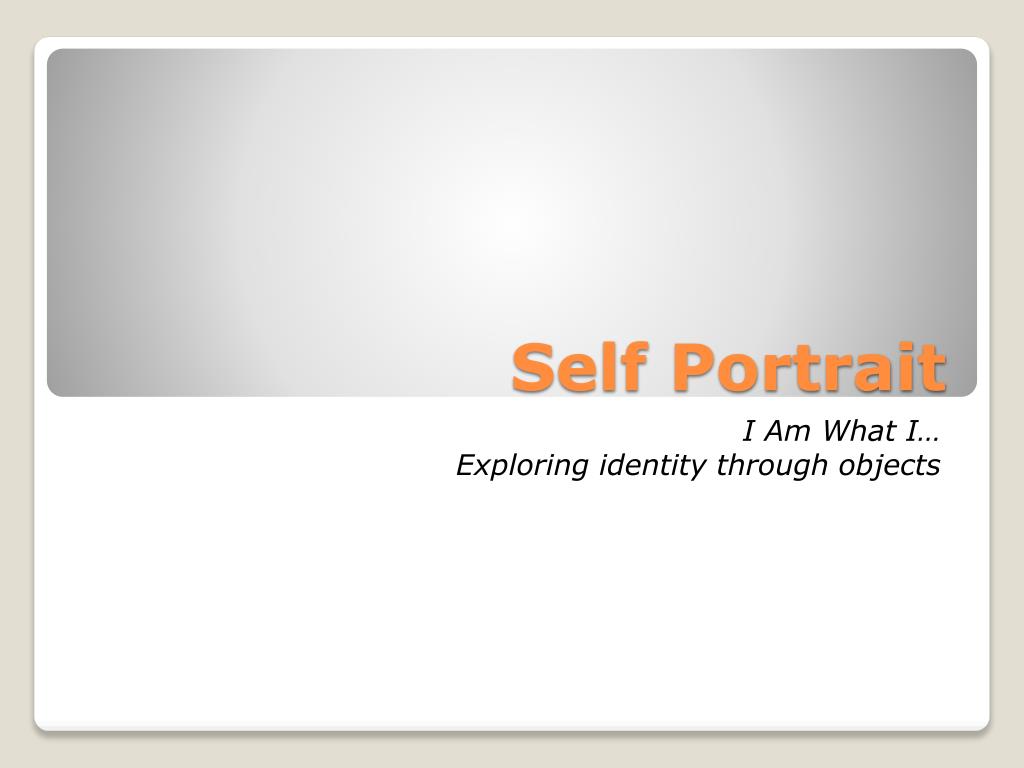 Self Portrait

I Am What I…
Exploring identity through objects